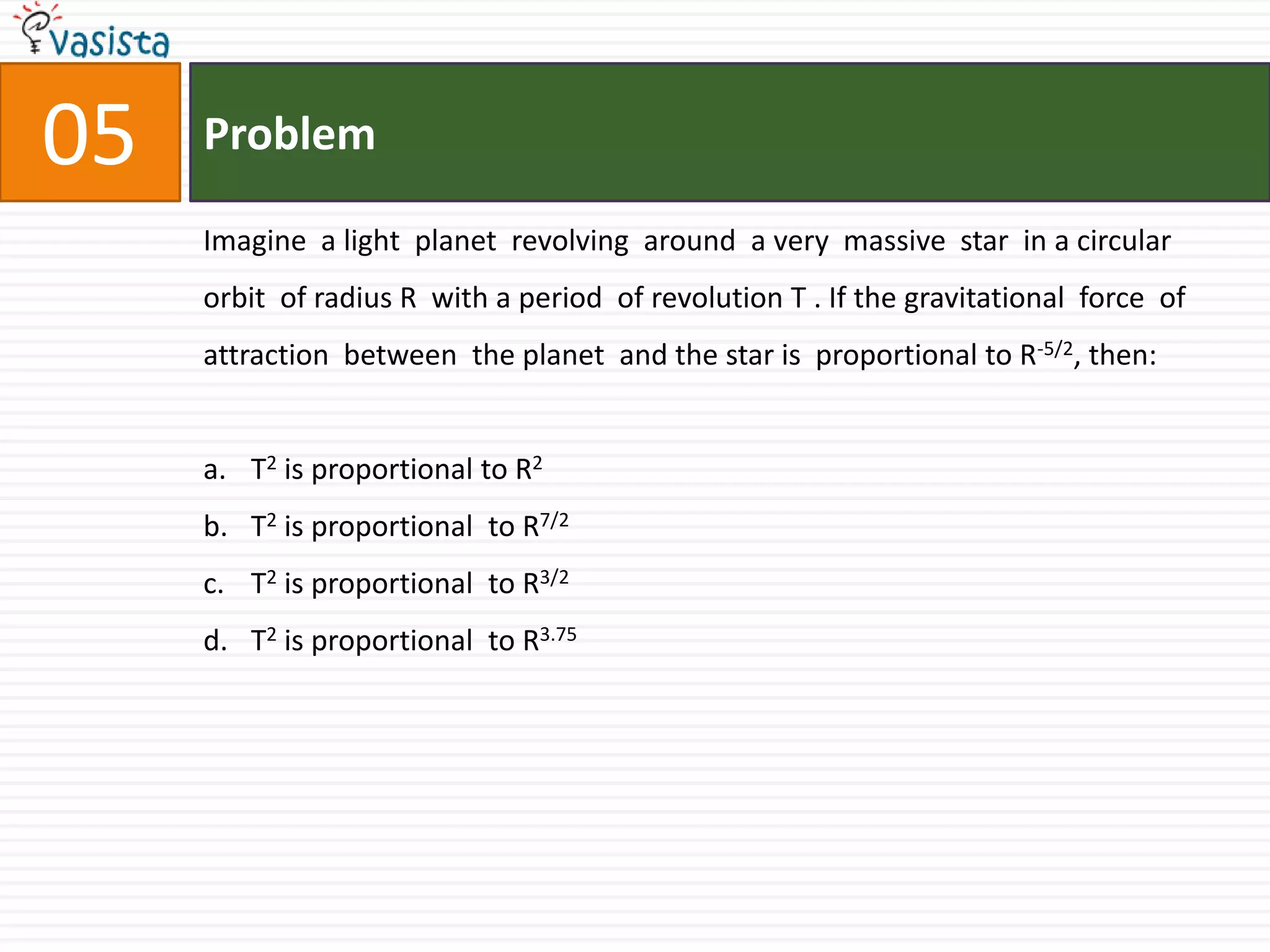 vasista

05

Problem

Imagine a light planet revolving around a very massive star in a circular orbit of radius R with a period of revolution T . If the gravitational force of attraction between the planet and the star is proportional to $R^{-5/2}$, then:

a. $T^2$ is proportional to $R^2$
b. $T^2$ is proportional to $R^{7/2}$
c. $T^2$ is proportional to $R^{3/2}$
d. $T^2$ is proportional to $R^{3.75}$